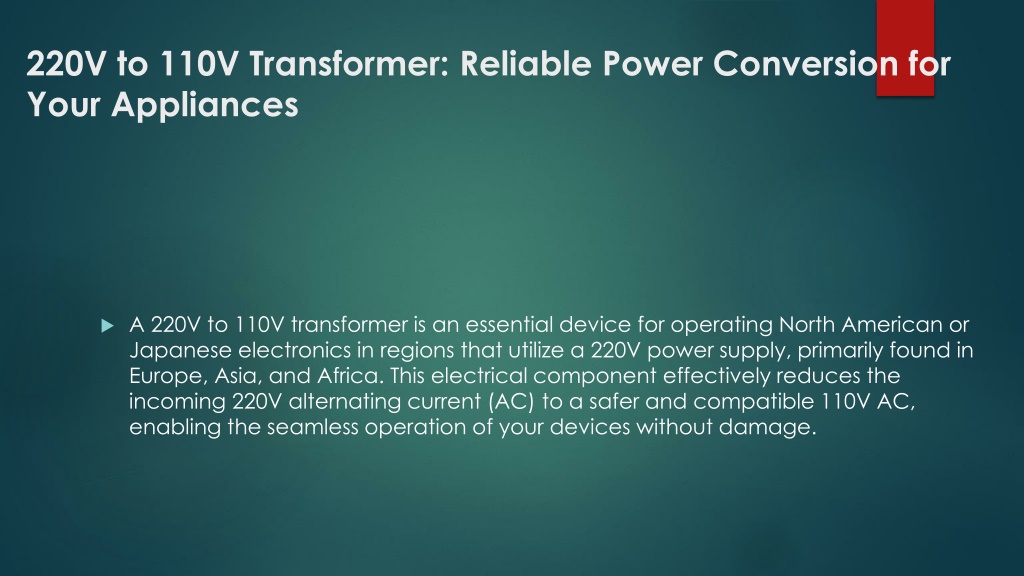 220V to 110V Transformer: Reliable Power Conversion for Your Appliances

A 220V to 110V transformer is an essential device for operating North American or Japanese electronics in regions that utilize a 220V power supply, primarily found in Europe, Asia, and Africa. This electrical component effectively reduces the incoming 220V alternating current (AC) to a safer and compatible 110V AC, enabling the seamless operation of your devices without damage.